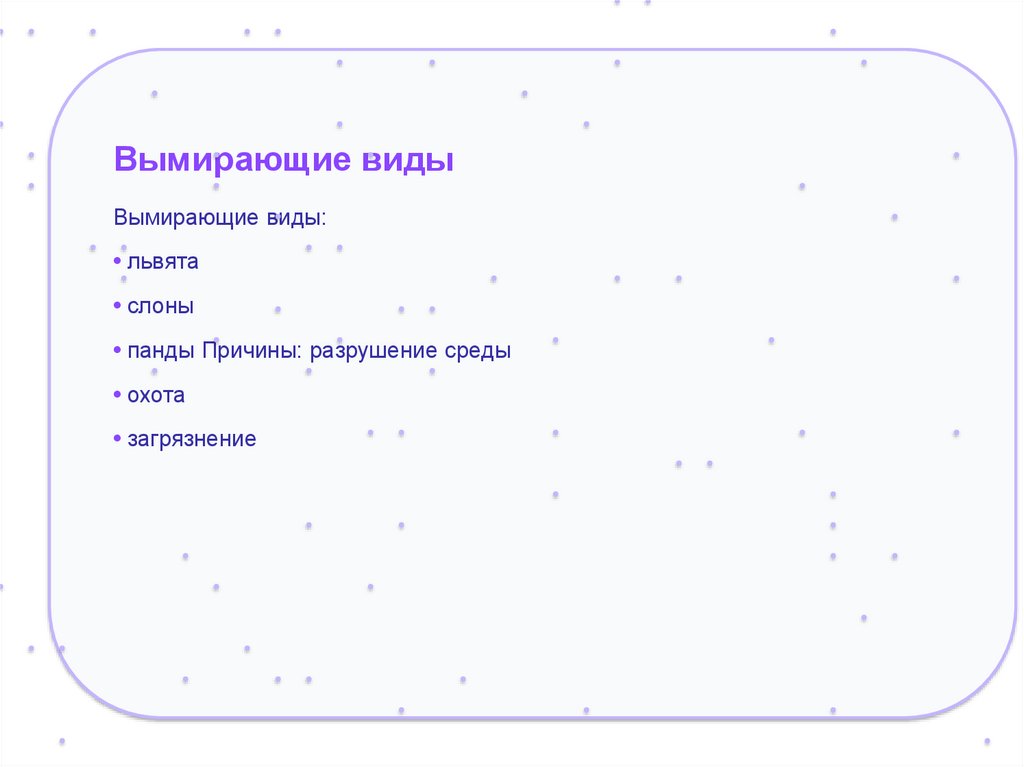 Вымирающие виды

Вымирающие виды:

• львята

• слоны

• панды Причины: разрушение среды

• охота

• загрязнение